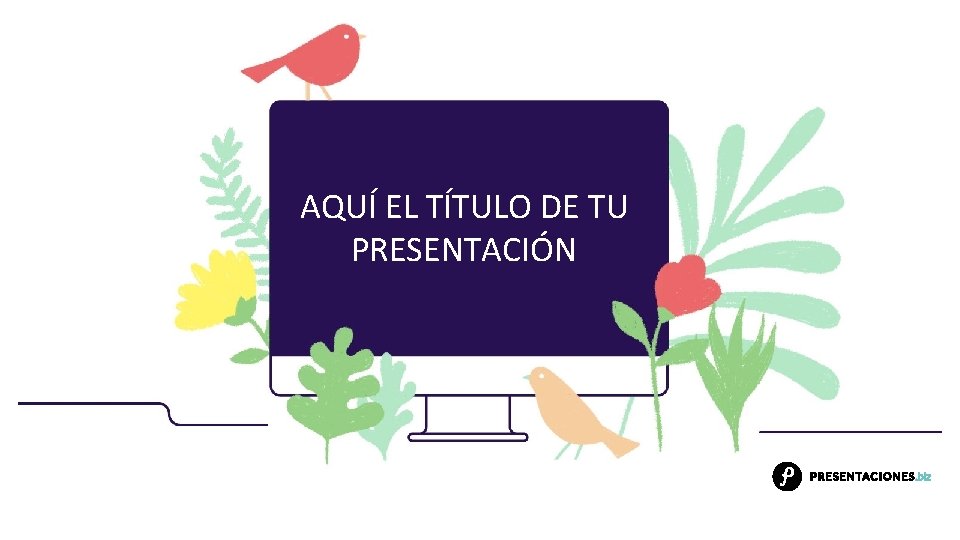 AQUÍ EL TÍTULO DE TU PRESENTACIÓN

PRESENTACIONES.biz